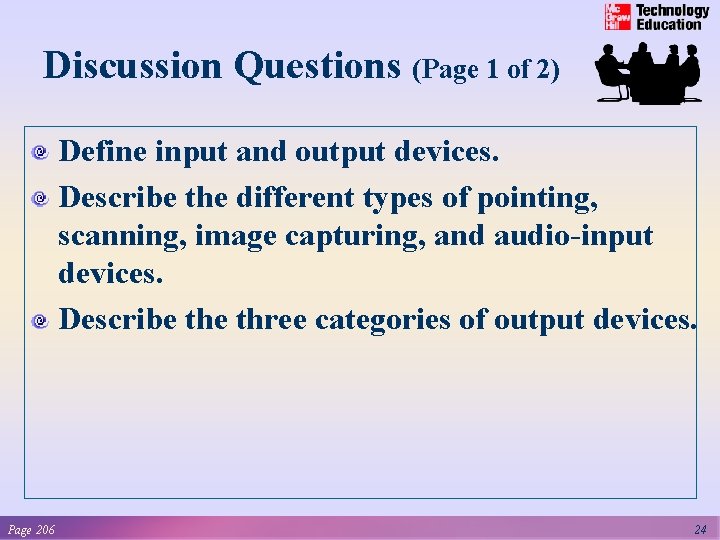 Mc Graw Hill Technology Education

Discussion Questions (Page 1 of 2)

Define input and output devices.

Describe the different types of pointing, scanning, image capturing, and audio-input devices.

Describe the three categories of output devices.

Page 206

24